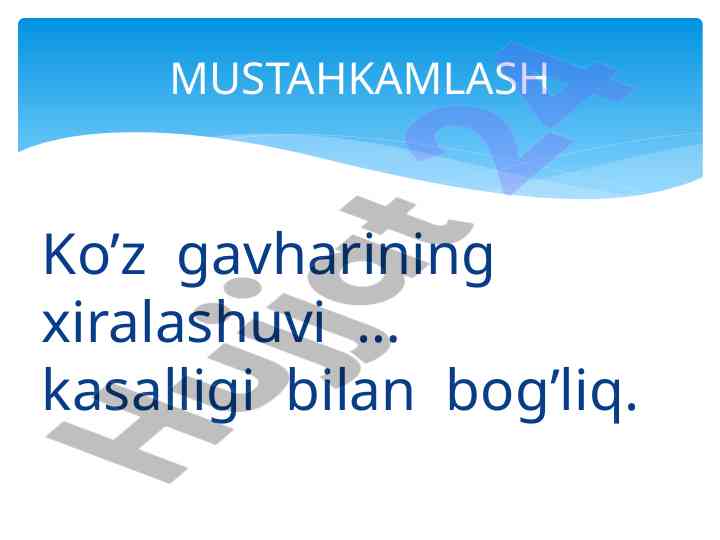 MUSTAHKAMLASH

Ko’z gavharining xiralashuvi ... kasalligi bilan bog’liq.

Hujjat 24